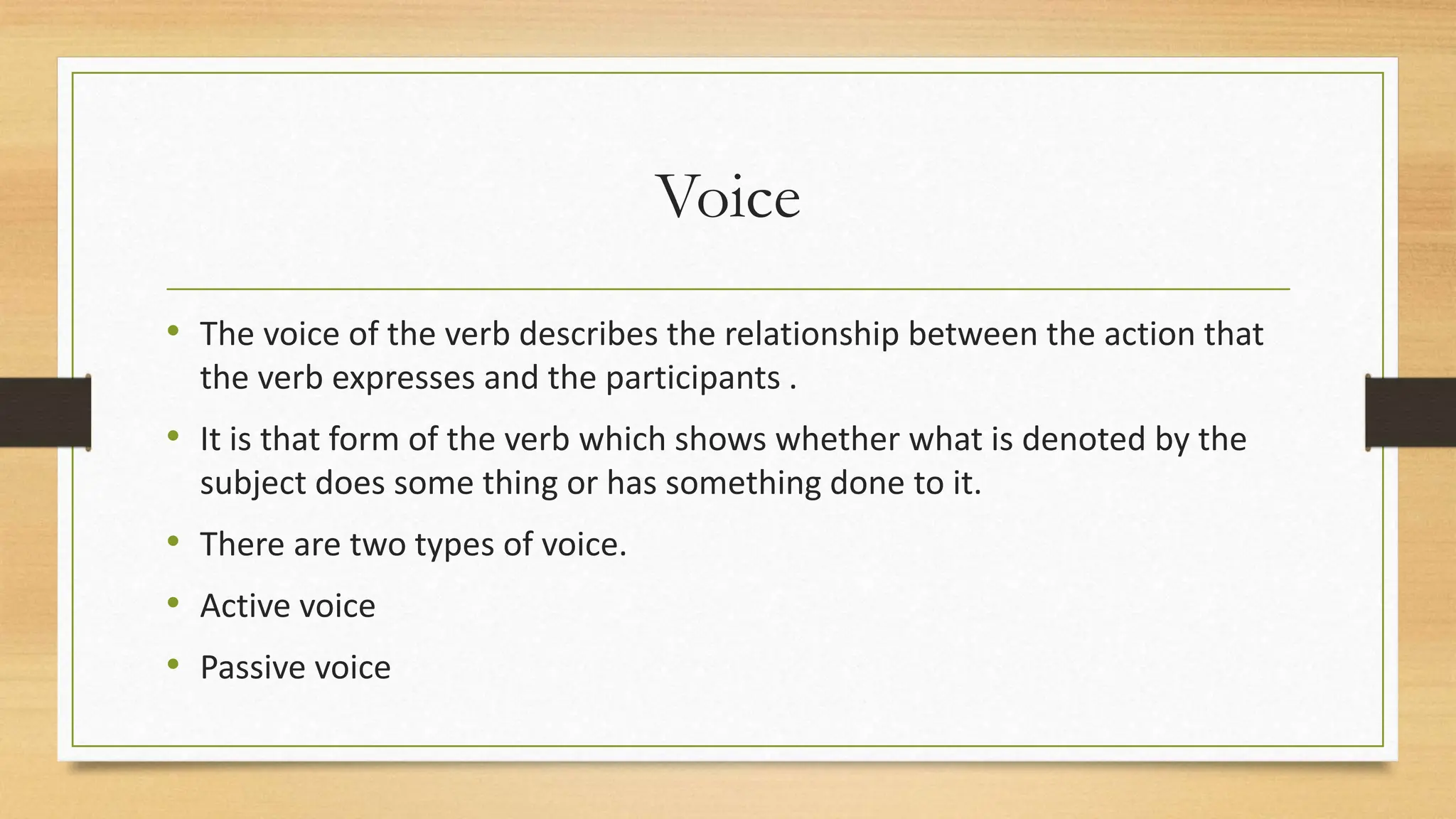 Voice

• The voice of the verb describes the relationship between the action that the verb expresses and the participants .

• It is that form of the verb which shows whether what is denoted by the subject does some thing or has something done to it.

• There are two types of voice.

• Active voice

• Passive voice